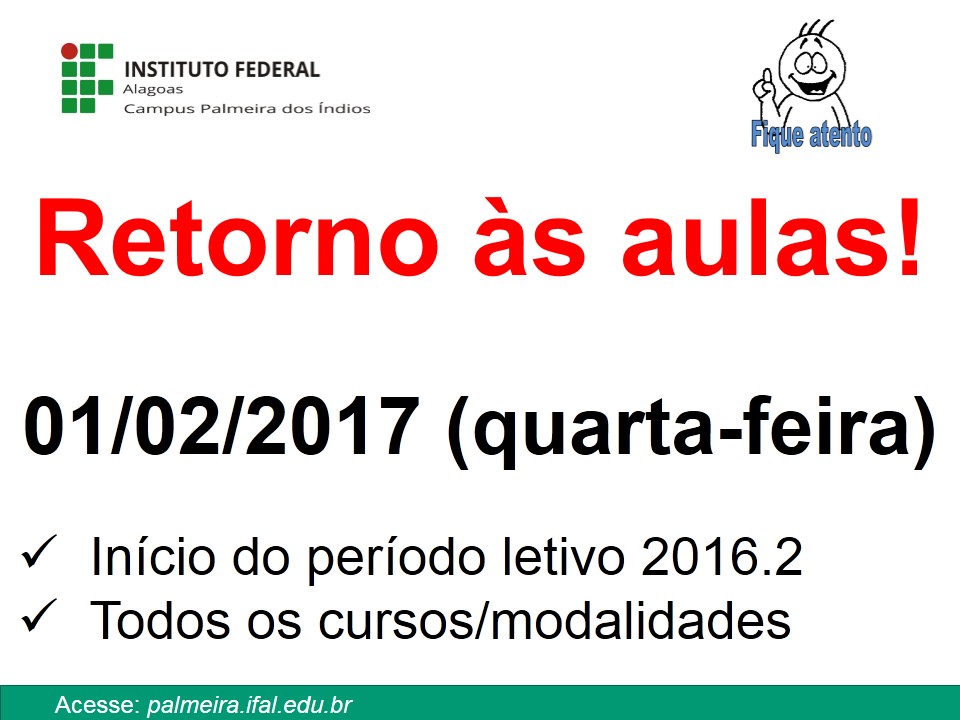 INSTITUTO FEDERAL
Alagoas
Campus Palmeira dos Índios

Fique atento

Retorno às aulas!

01/02/2017 (quarta-feira)

✓ Início do período letivo 2016.2
✓ Todos os cursos/modalidades

Acesse: palmeira.ifal.edu.br